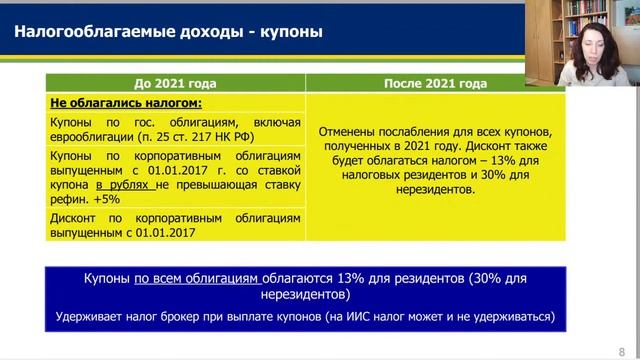 Налогооблагаемые доходы - купоны

| До 2021 года | После 2021 года |
|---|---|
| Не облагались налогом: | Отменены послабления для всех купонов, полученных в 2021 году. Дисконт также будет облагаться налогом – 13% для налоговых резидентов и 30% для нерезидентов. |
| Купоны по гос. облигациям, включая еврооблигации (п. 25 ст. 217 НК РФ) | |
| Купоны по корпоративным облигациям выпущенным с 01.01.2017 г. со ставкой купона в рублях не превышающая ставку рефин. +5% | |
| Дисконт по корпоративным облигациям выпущенным с 01.01.2017 | |

Купоны по всем облигациям облагаются 13% для резидентов (30% для нерезидентов)

Удерживает налог брокер при выплате купонов (на ИИС налог может и не удерживаться)

8